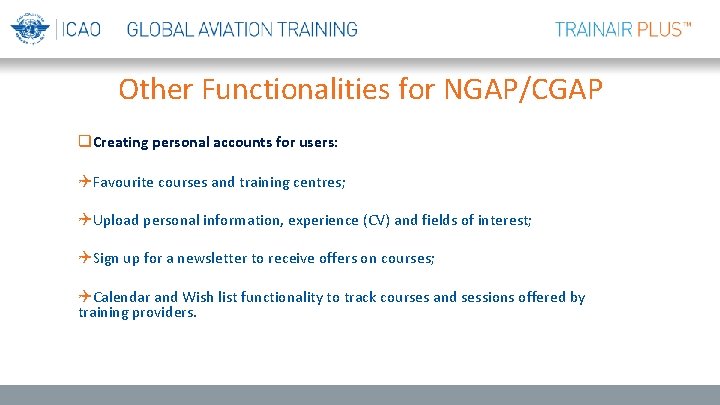 ICAO GLOBAL AVIATION TRAINING

TRAINAIR PLUS™

Other Functionalities for NGAP/CGAP

Creating personal accounts for users:

Favourite courses and training centres;

Upload personal information, experience (CV) and fields of interest;

Sign up for a newsletter to receive offers on courses;

Calendar and Wish list functionality to track courses and sessions offered by training providers.